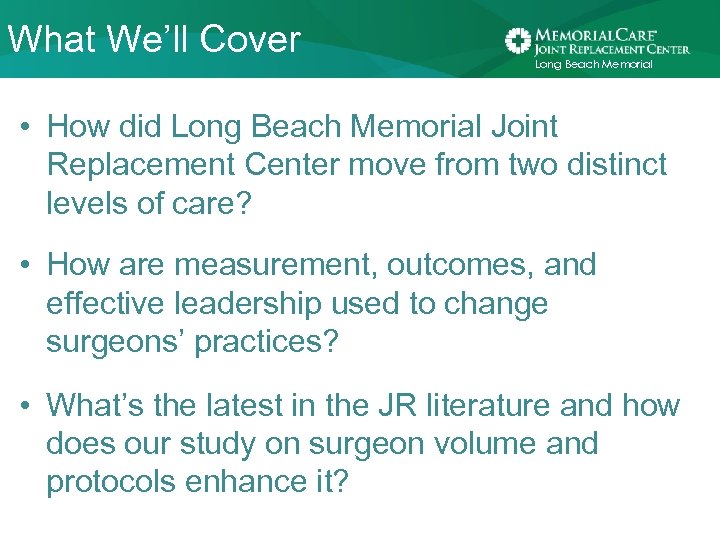 What We'll Cover

MEMORIALCARE
JOINT REPLACEMENT CENTER
Long Beach Memorial

• How did Long Beach Memorial Joint Replacement Center move from two distinct levels of care?

• How are measurement, outcomes, and effective leadership used to change surgeons' practices?

• What's the latest in the JR literature and how does our study on surgeon volume and protocols enhance it?